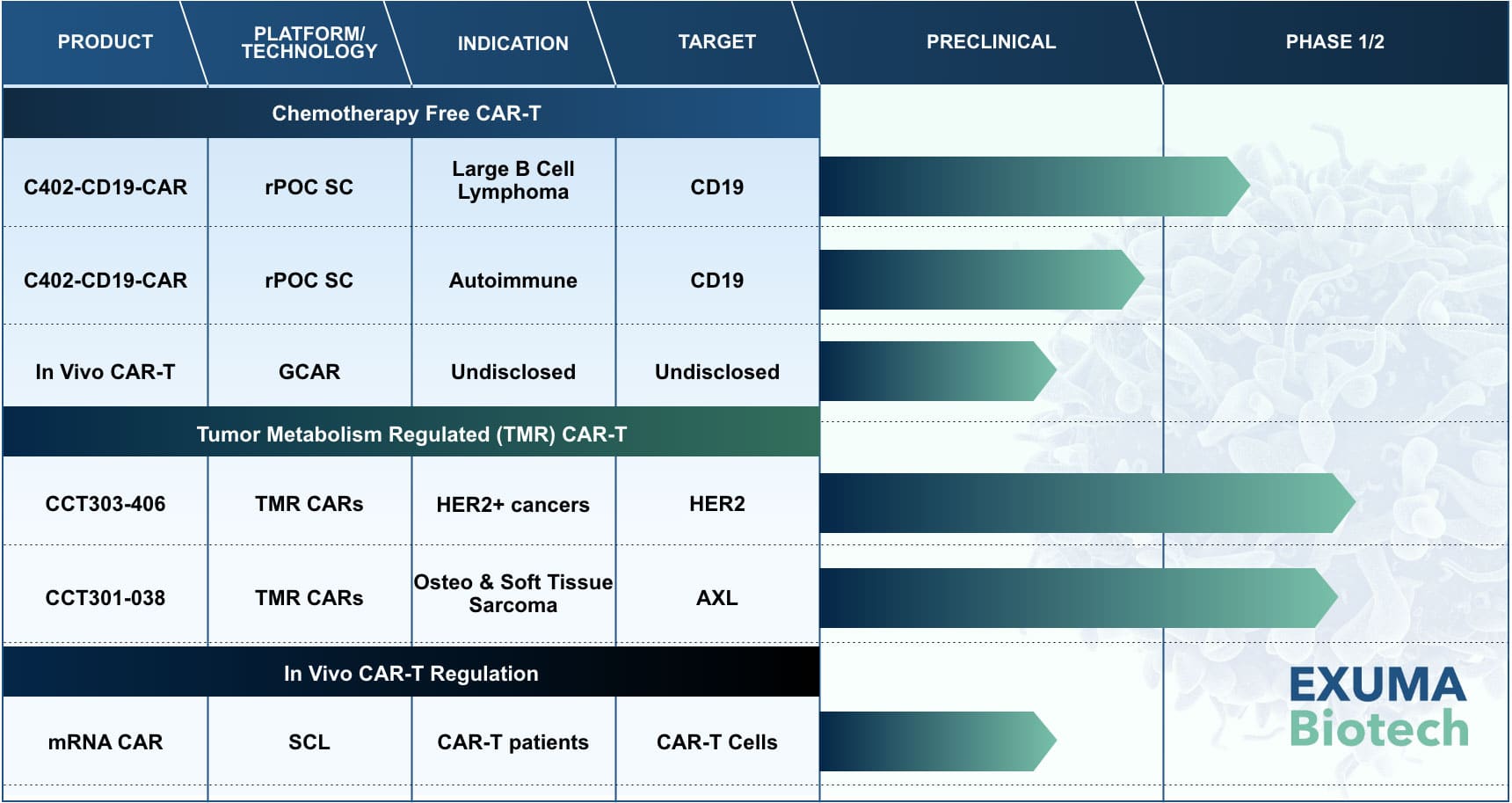 | PRODUCT | PLATFORM/ TECHNOLOGY | INDICATION | TARGET | PRECLINICAL | PHASE 1/2 |
|---|---|---|---|---|---|
| Chemotherapy Free CAR-T | | | | | |
| C402-CD19-CAR | rPOC SC | Large B Cell Lymphoma | CD19 | | |
| C402-CD19-CAR | rPOC SC | Autoimmune | CD19 | | |
| In Vivo CAR-T | GCAR | Undisclosed | Undisclosed | | |
| Tumor Metabolism Regulated (TMR) CAR-T | | | | | |
| CCT303-406 | TMR CARs | HER2+ cancers | HER2 | | |
| CCT301-038 | TMR CARs | Osteo & Soft Tissue Sarcoma | AXL | | |
| In Vivo CAR-T Regulation | | | | | |
| mRNA CAR | SCL | CAR-T patients | CAR-T Cells | | |

EXUMA Biotech